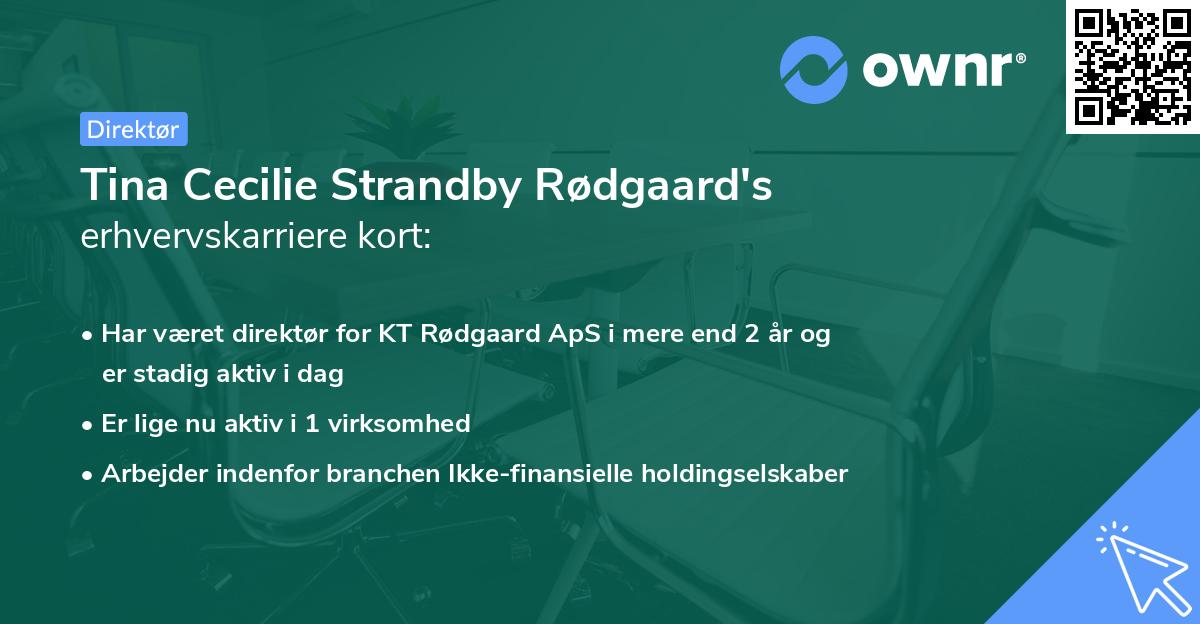 ownr®

Direktør

Tina Cecilie Strandby Rødgaard's
erhvervskarriere kort:

• Har været direktør for KT Rødgaard ApS i mere end 2 år og er stadig aktiv i dag
• Er lige nu aktiv i 1 virksomhed
• Arbejder indenfor branchen Ikke-finansielle holdingselskaber